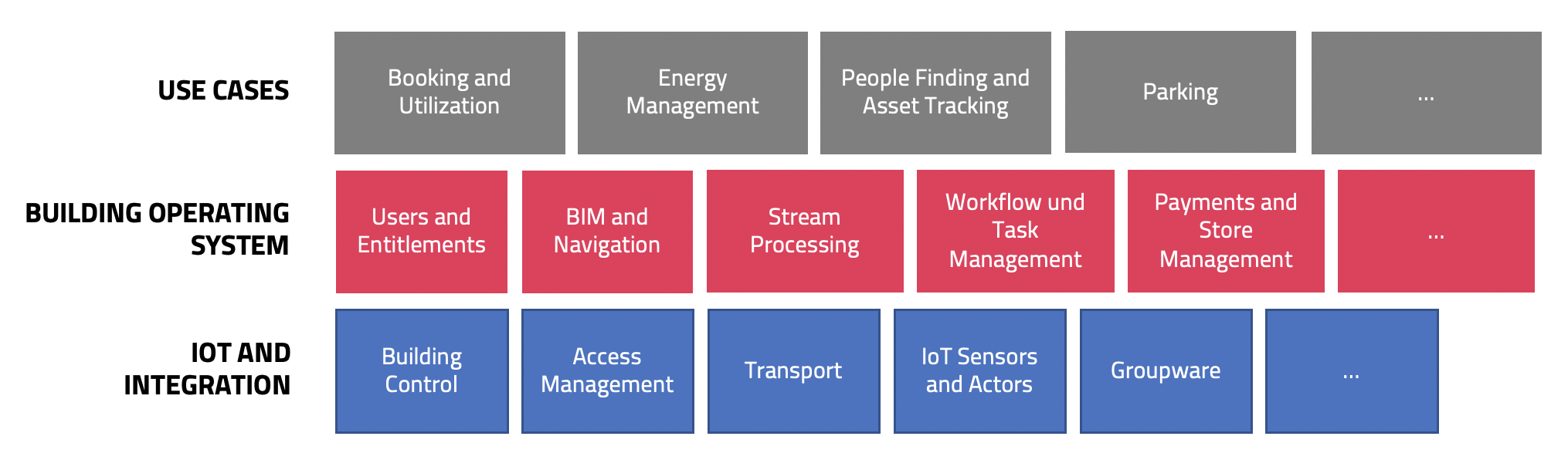 USE CASES

Booking and Utilization

Energy Management

People Finding and Asset Tracking

Parking

...

BUILDING OPERATING SYSTEM

Users and Entitlements

BIM and Navigation

Stream Processing

Workflow und Task Management

Payments and Store Management

...

IOT AND INTEGRATION

Building Control

Access Management

Transport

IoT Sensors and Actors

Groupware

...